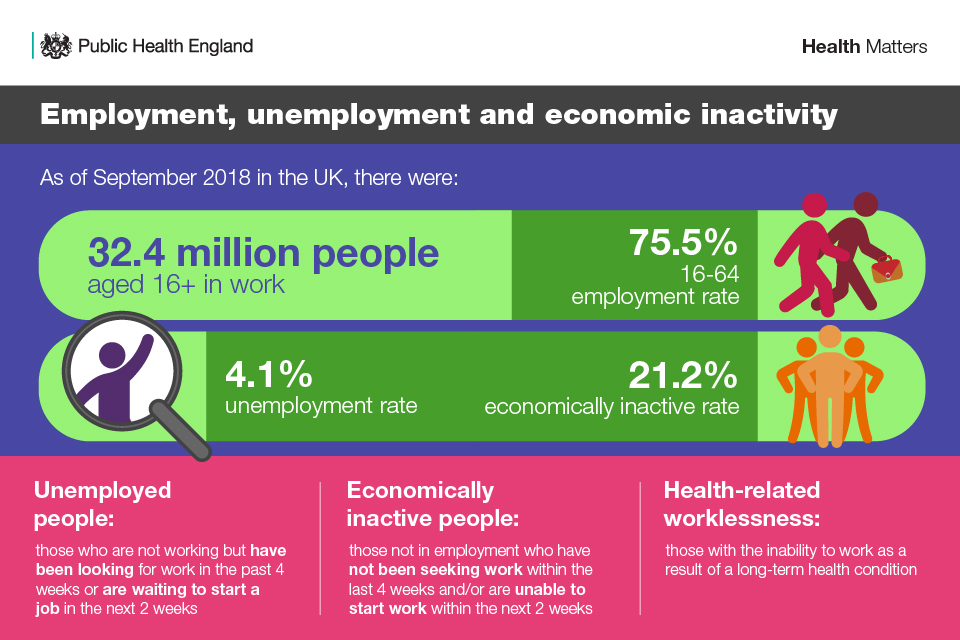 Public Health England

Health Matters

Employment, unemployment and economic inactivity

As of September 2018 in the UK, there were:

32.4 million people aged 16+ in work

75.5% 16-64 employment rate

4.1% unemployment rate

21.2% economically inactive rate

Unemployed people:

those who are not working but have been looking for work in the past 4 weeks or are waiting to start a job in the next 2 weeks

Economically inactive people:

those not in employment who have not been seeking work within the last 4 weeks and/or are unable to start work within the next 2 weeks

Health-related worklessness:

those with the inability to work as a result of a long-term health condition